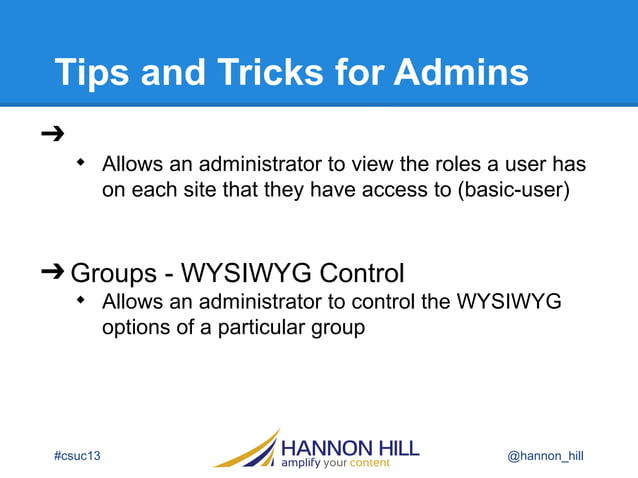 Tips and Tricks for Admins

➔

◆ Allows an administrator to view the roles a user has on each site that they have access to (basic-user)

➔ Groups - WYSIWYG Control

◆ Allows an administrator to control the WYSIWYG options of a particular group

#csuc13

HANNON HILL
amplify your content

@hannon_hill